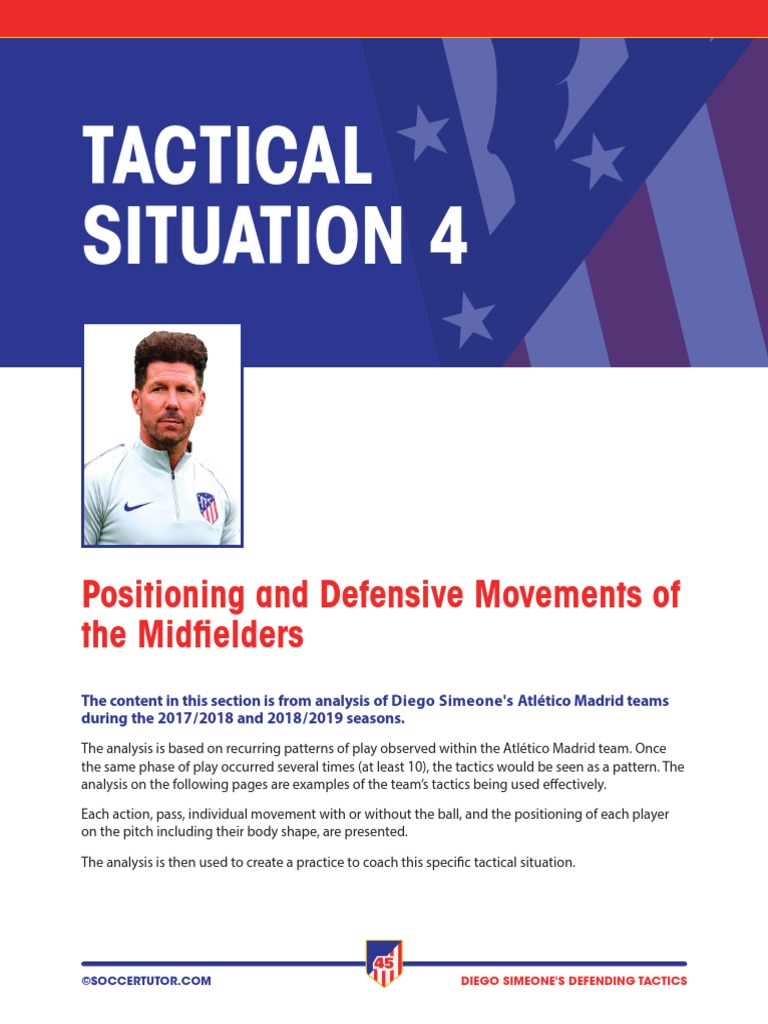 TACTICAL SITUATION 4

Positioning and Defensive Movements of the Midfielders

The content in this section is from analysis of Diego Simeone's Atlético Madrid teams during the 2017/2018 and 2018/2019 seasons.

The analysis is based on recurring patterns of play observed within the Atlético Madrid team. Once the same phase of play occurred several times (at least 10), the tactics would be seen as a pattern. The analysis on the following pages are examples of the team's tactics being used effectively.

Each action, pass, individual movement with or without the ball, and the positioning of each player on the pitch including their body shape, are presented.

The analysis is then used to create a practice to coach this specific tactical situation.

©SOCCERTUTOR.COM

45

DIEGO SIMEONE'S DEFENDING TACTICS